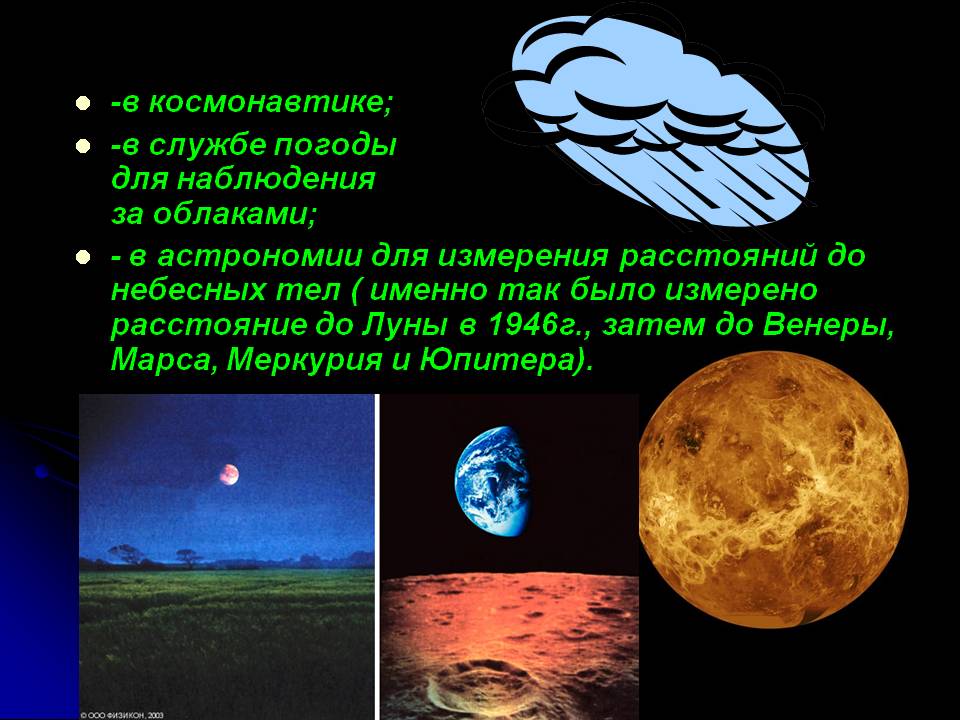 -в космонавтике;

-в службе погоды для наблюдения за облаками;

- в астрономии для измерения расстояний до небесных тел ( именно так было измерено расстояние до Луны в 1946г., затем до Венеры, Марса, Меркурия и Юпитера).

© ООО ФИЗИКОН, 2003